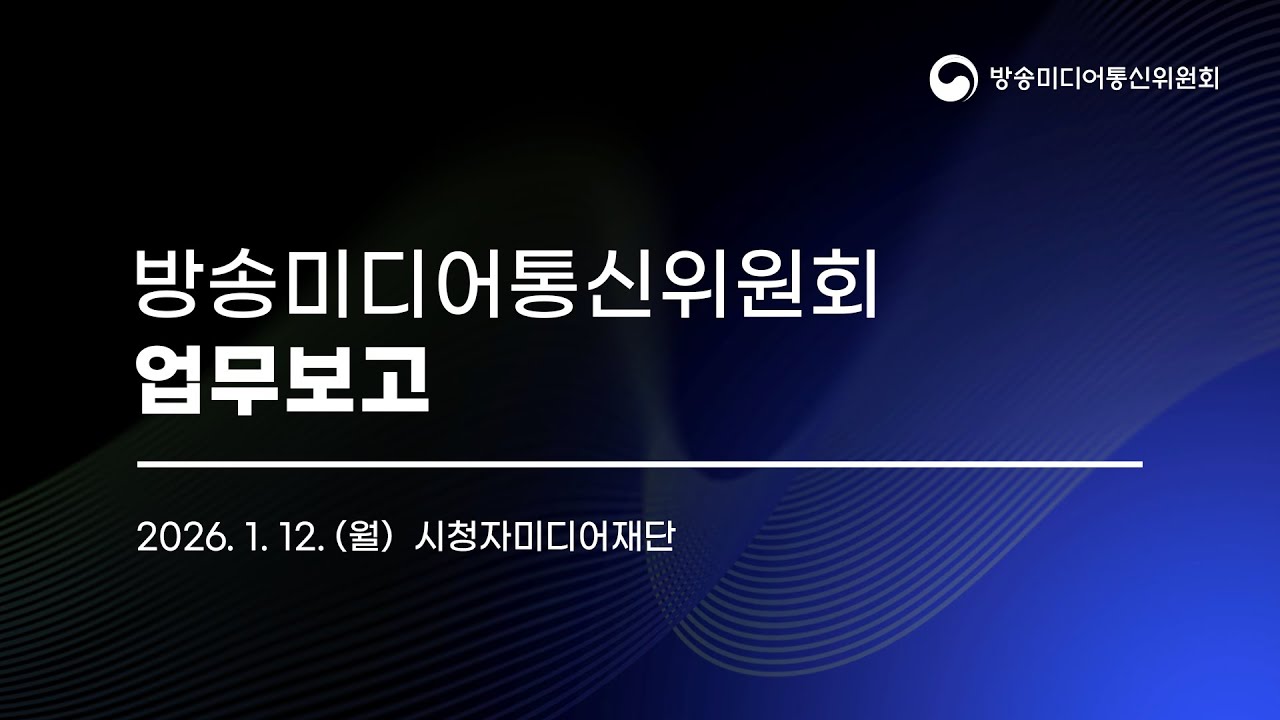 방송미디어통신위원회

방송미디어통신위원회
업무보고

2026. 1. 12. (월) 시청자미디어재단